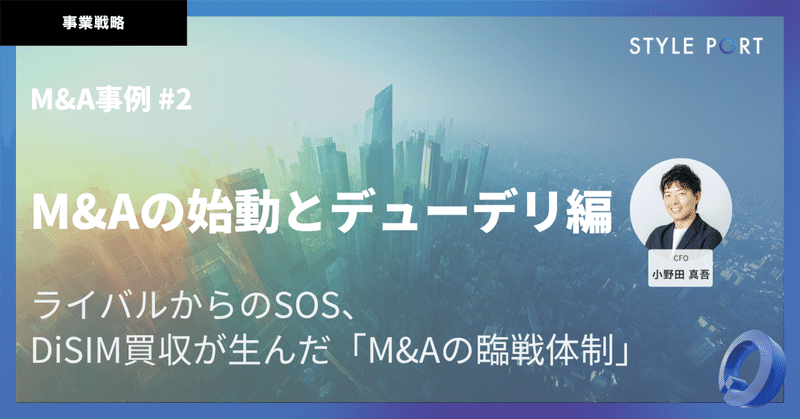 事業戦略

STYLE PORT

M&A事例 #2

M&Aの始動とデューデリ編

CFO
小野田 真吾

ライバルからのSOS、
DiSIM買収が生んだ「M&Aの臨戦体制」